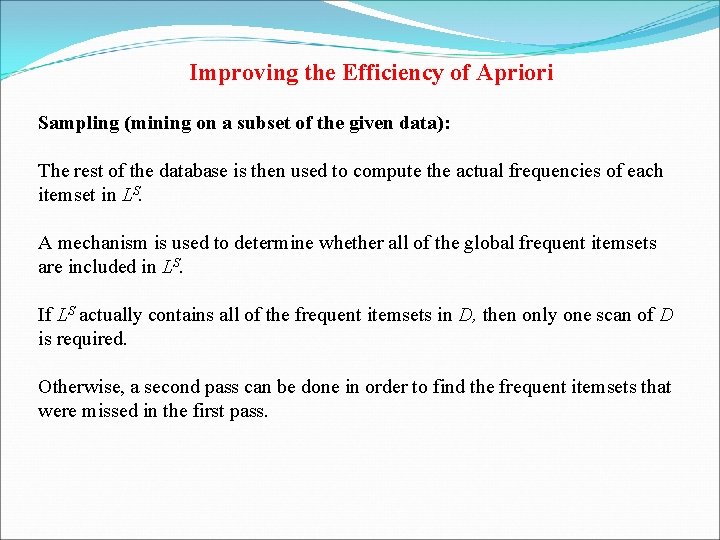 Improving the Efficiency of Apriori

Sampling (mining on a subset of the given data):

The rest of the database is then used to compute the actual frequencies of each itemset in $L^S$.

A mechanism is used to determine whether all of the global frequent itemsets are included in $L^S$.

If $L^S$ actually contains all of the frequent itemsets in $D$, then only one scan of $D$ is required.

Otherwise, a second pass can be done in order to find the frequent itemsets that were missed in the first pass.